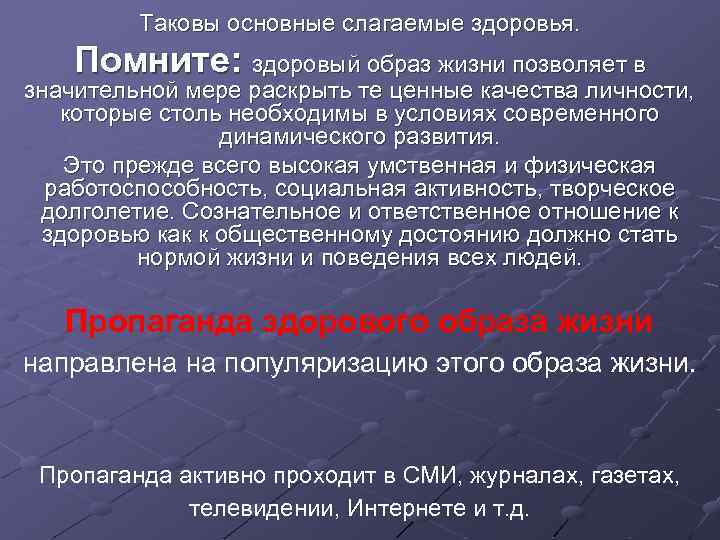 Таковы основные слагаемые здоровья.

Помните: здоровый образ жизни позволяет в значительной мере раскрыть те ценные качества личности, которые столь необходимы в условиях современного динамического развития.

Это прежде всего высокая умственная и физическая работоспособность, социальная активность, творческое долголетие. Сознательное и ответственное отношение к здоровью как к общественному достоянию должно стать нормой жизни и поведения всех людей.

Пропаганда здорового образа жизни направлена на популяризацию этого образа жизни.

Пропаганда активно проходит в СМИ, журналах, газетах, телевидении, Интернете и т.д.